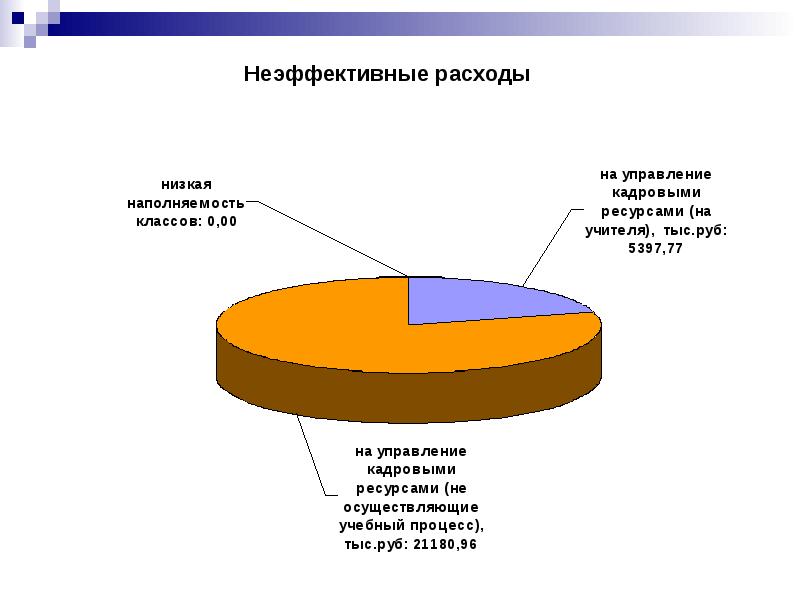 Неэффективные расходы

низкая наполняемость классов: 0,00

на управление кадровыми ресурсами (на учителя), тыс.руб: 5397,77

на управление кадровыми ресурсами (не осуществляющие учебный процесс), тыс.руб: 21180,96